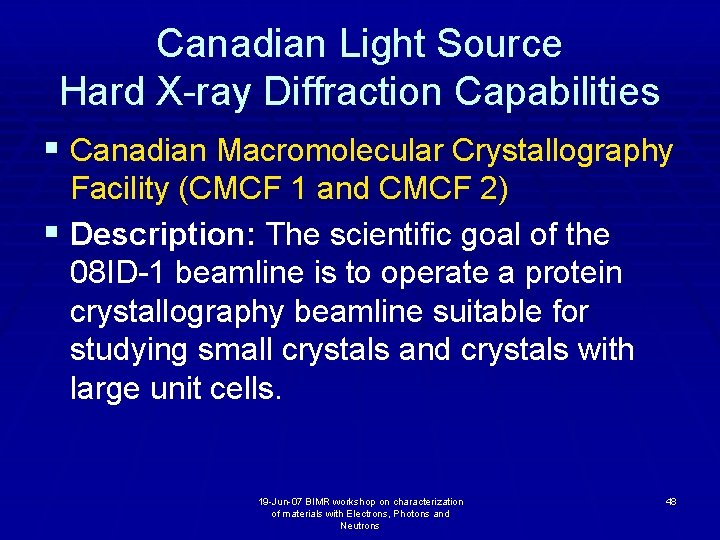 Canadian Light Source
Hard X-ray Diffraction Capabilities

▪ Canadian Macromolecular Crystallography Facility (CMCF 1 and CMCF 2)

▪ Description: The scientific goal of the 08ID-1 beamline is to operate a protein crystallography beamline suitable for studying small crystals and crystals with large unit cells.

19-Jun-07 BIMR workshop on characterization of materials with Electrons, Photons and Neutrons

48